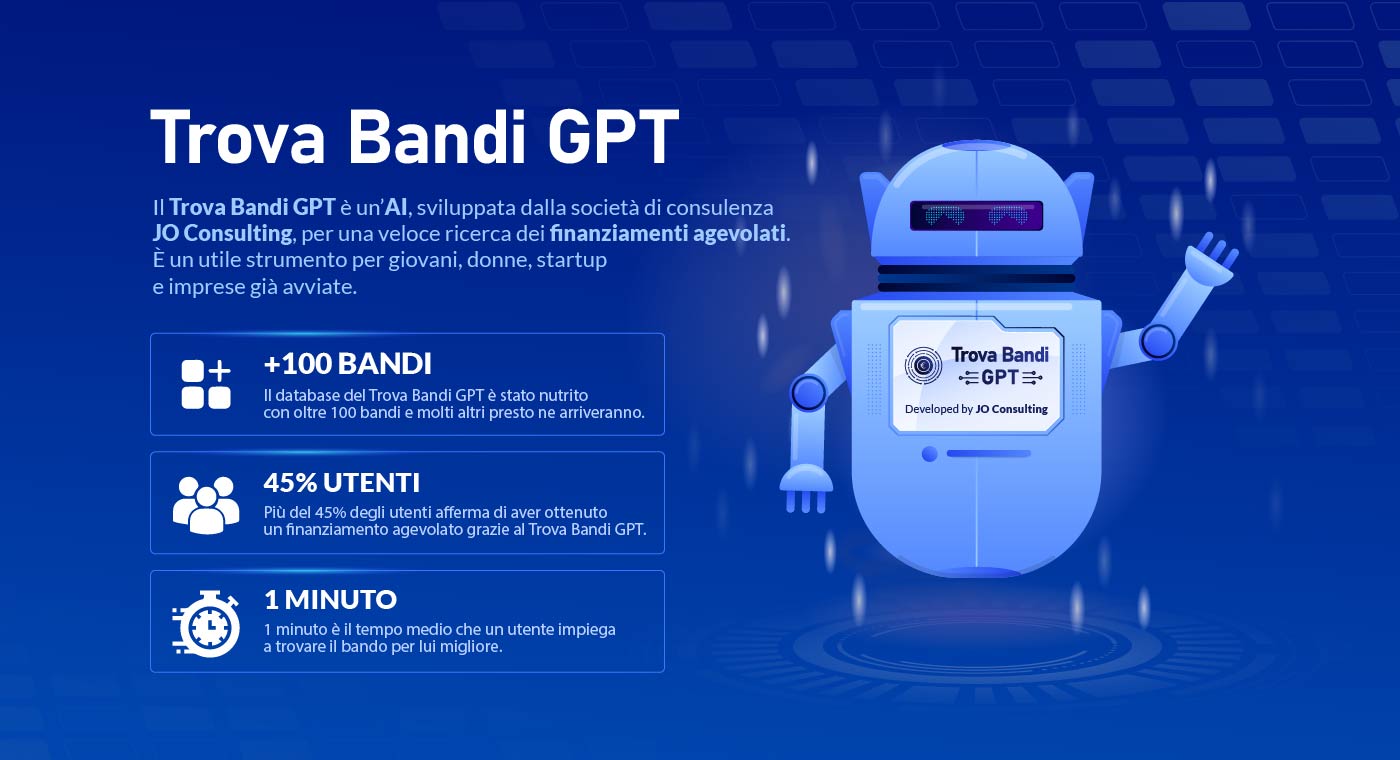 Trova Bandi GPT

Il Trova Bandi GPT è un'AI, sviluppata dalla società di consulenza JO Consulting, per una veloce ricerca dei finanziamenti agevolati. È un utile strumento per giovani, donne, startup e imprese già avviate.

+100 BANDI
Il database del Trova Bandi GPT è stato nutrito con oltre 100 bandi e molti altri presto ne arriveranno.

45% UTENTI
Più del 45% degli utenti afferma di aver ottenuto un finanziamento agevolato grazie al Trova Bandi GPT.

1 MINUTO
1 minuto è il tempo medio che un utente impiega a trovare il bando per lui migliore.

Trova Bandi GPT
Developed by JO Consulting